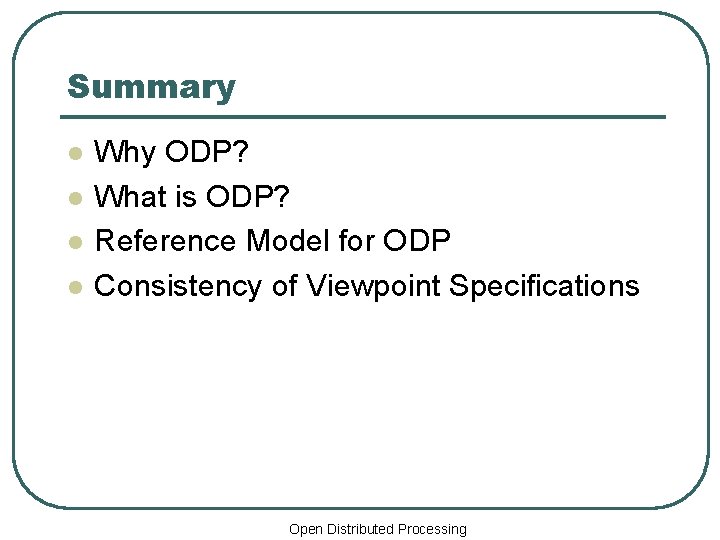 Summary

- Why ODP?
- What is ODP?
- Reference Model for ODP
- Consistency of Viewpoint Specifications

Open Distributed Processing